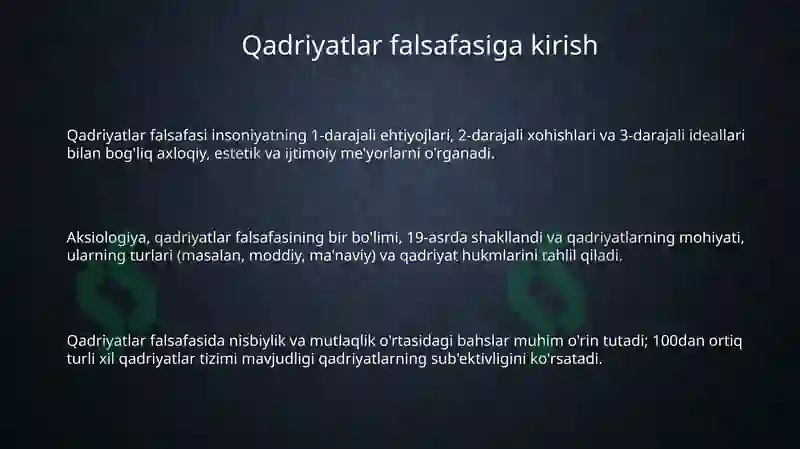 Qadriyatlar falsafasiga kirish

Qadriyatlar falsafasi insoniyatning 1-darajali ehtiyojlari, 2-darajali xohishlari va 3-darajali ideallari bilan bog'liq axloqiy, estetik va ijtimoiy me'yorlarni o'rganadi.

Aksiologiya, qadriyatlar falsafasining bir bo'limi, 19-asrda shakllandi va qadriyatlarning mohiyati, ularning turlari (masalan, moddiy, ma'naviy) va qadriyat hukmlarini tahlil qiladi.

Qadriyatlar falsafasida nisbiylik va mutlaqlik o'rtasidagi bahslar muhim o'rin tutadi; 100dan ortiq turli xil qadriyatlar tizimi mavjudligi qadriyatlarning sub'ektivligini ko'rsatadi.